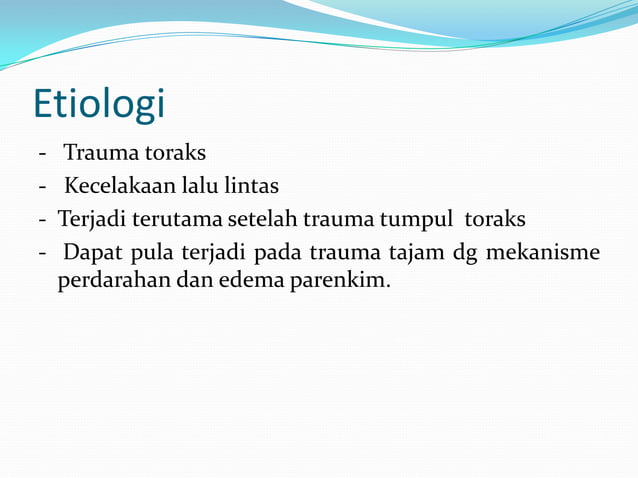 Etiologi

- Trauma toraks
- Kecelakaan lalu lintas
- Terjadi terutama setelah trauma tumpul toraks
- Dapat pula terjadi pada trauma tajam dg mekanisme perdarahan dan edema parenkim.